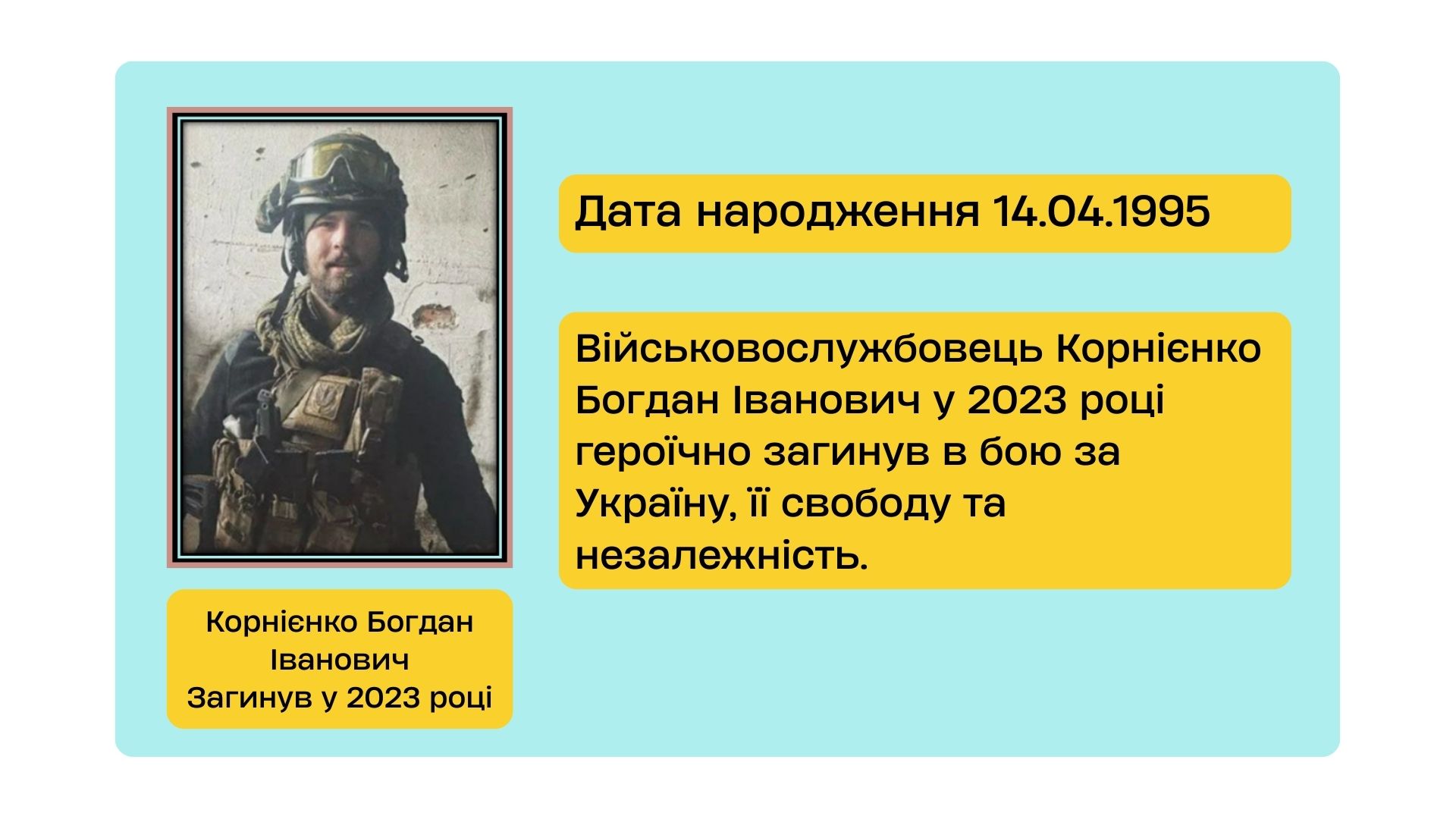 Дата народження 14.04.1995

Військовослужбовець Корнієнко Богдан Іванович у 2023 році героїчно загинув в бою за Україну, її свободу та незалежність.

Корнієнко Богдан Іванович
Загинув у 2023 році